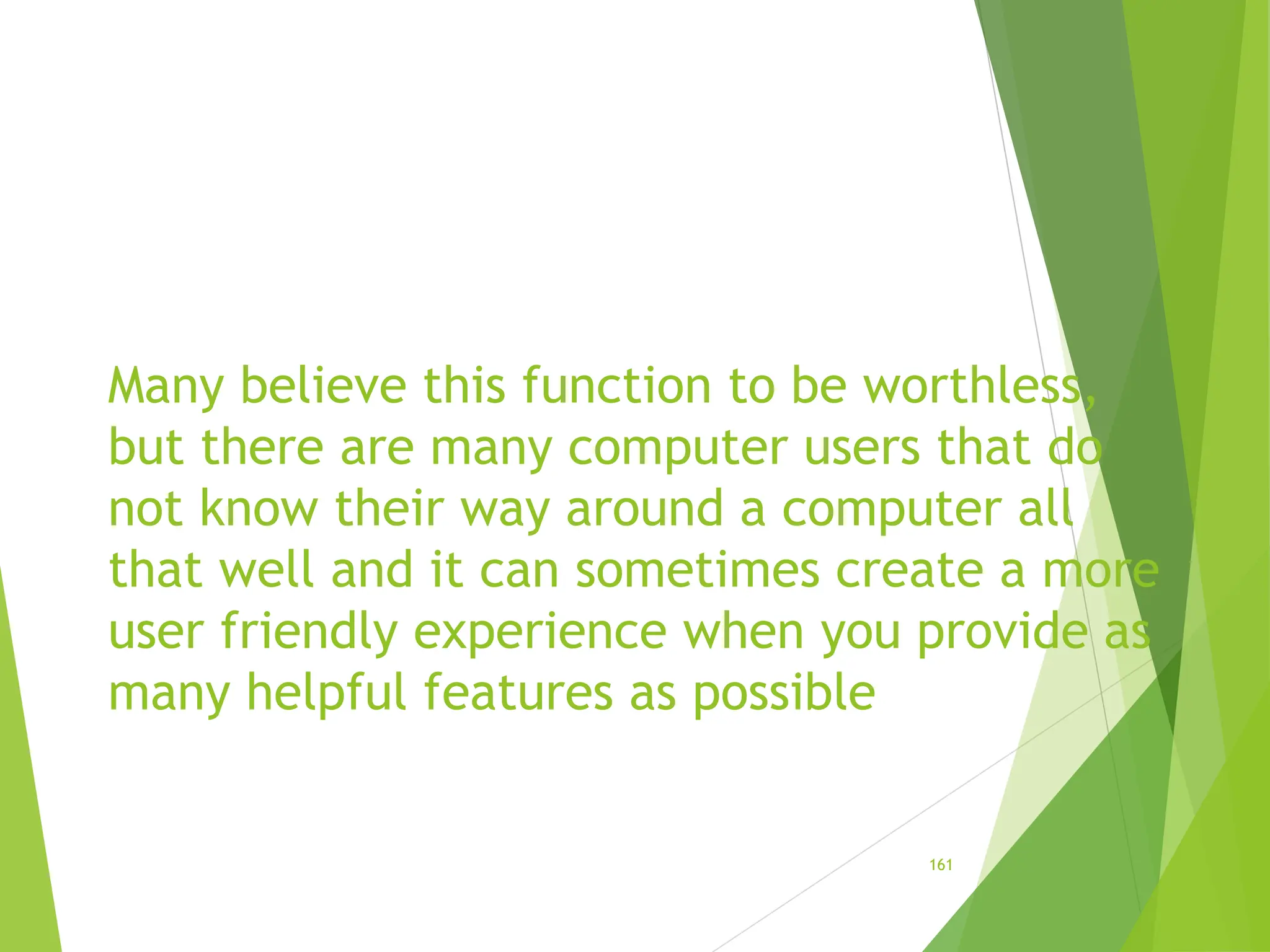 Many believe this function to be worthless, but there are many computer users that do not know their way around a computer all that well and it can sometimes create a more user friendly experience when you provide as many helpful features as possible

161